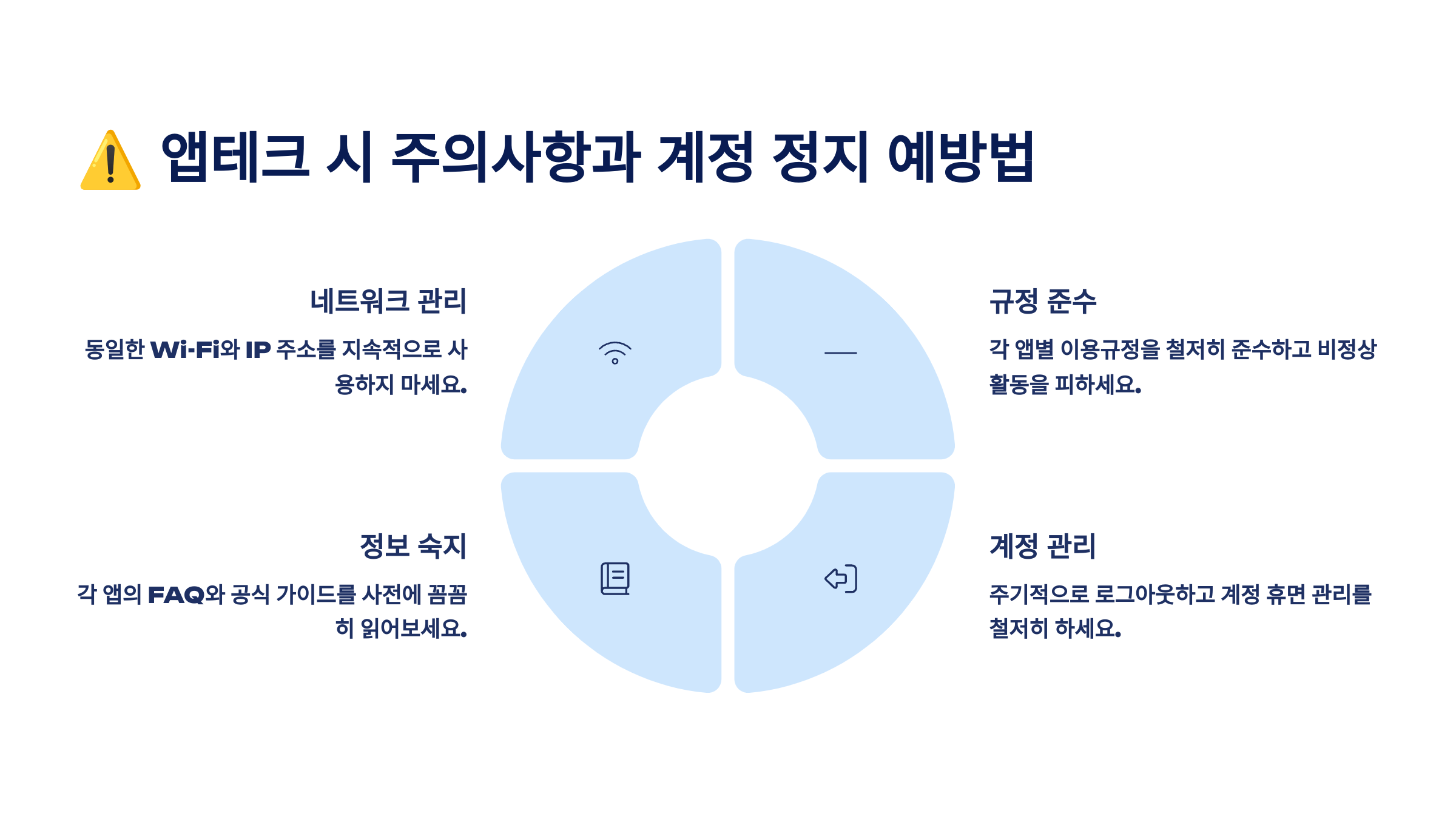 ⚠️ 앱테크 시 주의사항과 계정 정지 예방법

네트워크 관리

동일한 Wi-Fi와 IP 주소를 지속적으로 사용하지 마세요.

규정 준수

각 앱별 이용규정을 철저히 준수하고 비정상 활동을 피하세요.

정보 숙지

각 앱의 FAQ와 공식 가이드를 사전에 꼼꼼히 읽어보세요.

계정 관리

주기적으로 로그아웃하고 계정 휴면 관리를 철저히 하세요.